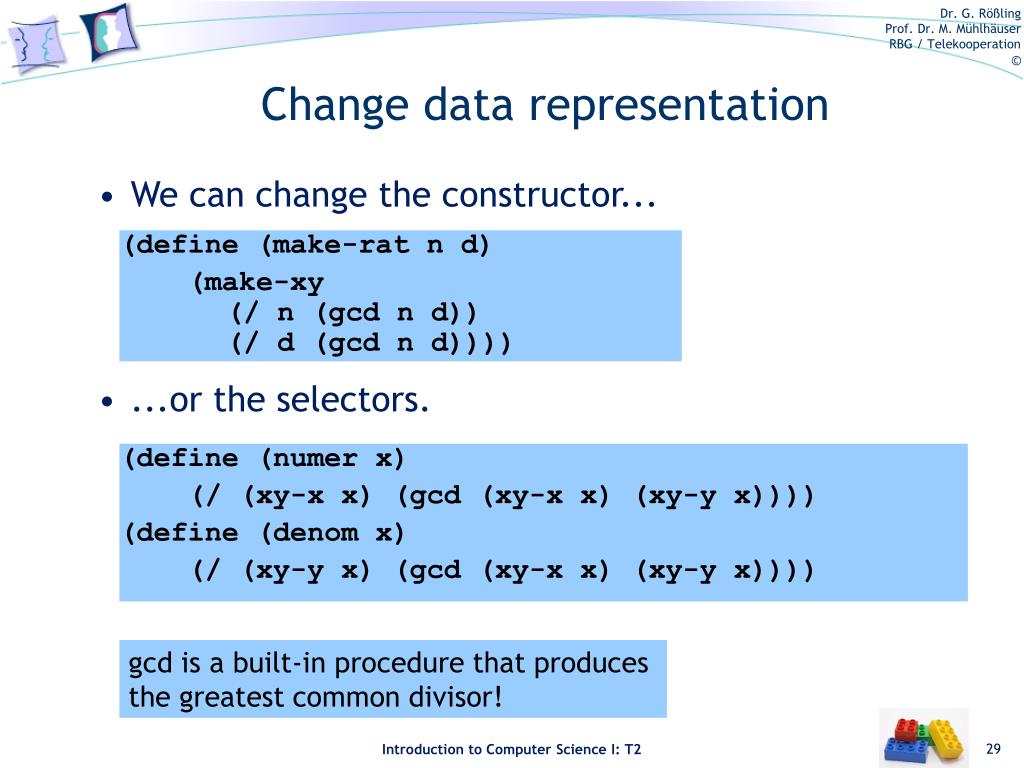 Dr. G. Rößling
Prof. Dr. M. Mühlhäuser
RBG / Telekooperation
©

Change data representation

• We can change the constructor...

(define (make-rat n d)
    (make-xy
      (/ n (gcd n d))
      (/ d (gcd n d))))

• ...or the selectors.

(define (numer x)
    (/ (xy-x x) (gcd (xy-x x) (xy-y x))))
(define (denom x)
    (/ (xy-y x) (gcd (xy-x x) (xy-y x))))

gcd is a built-in procedure that produces the greatest common divisor!

Introduction to Computer Science I: T2

29